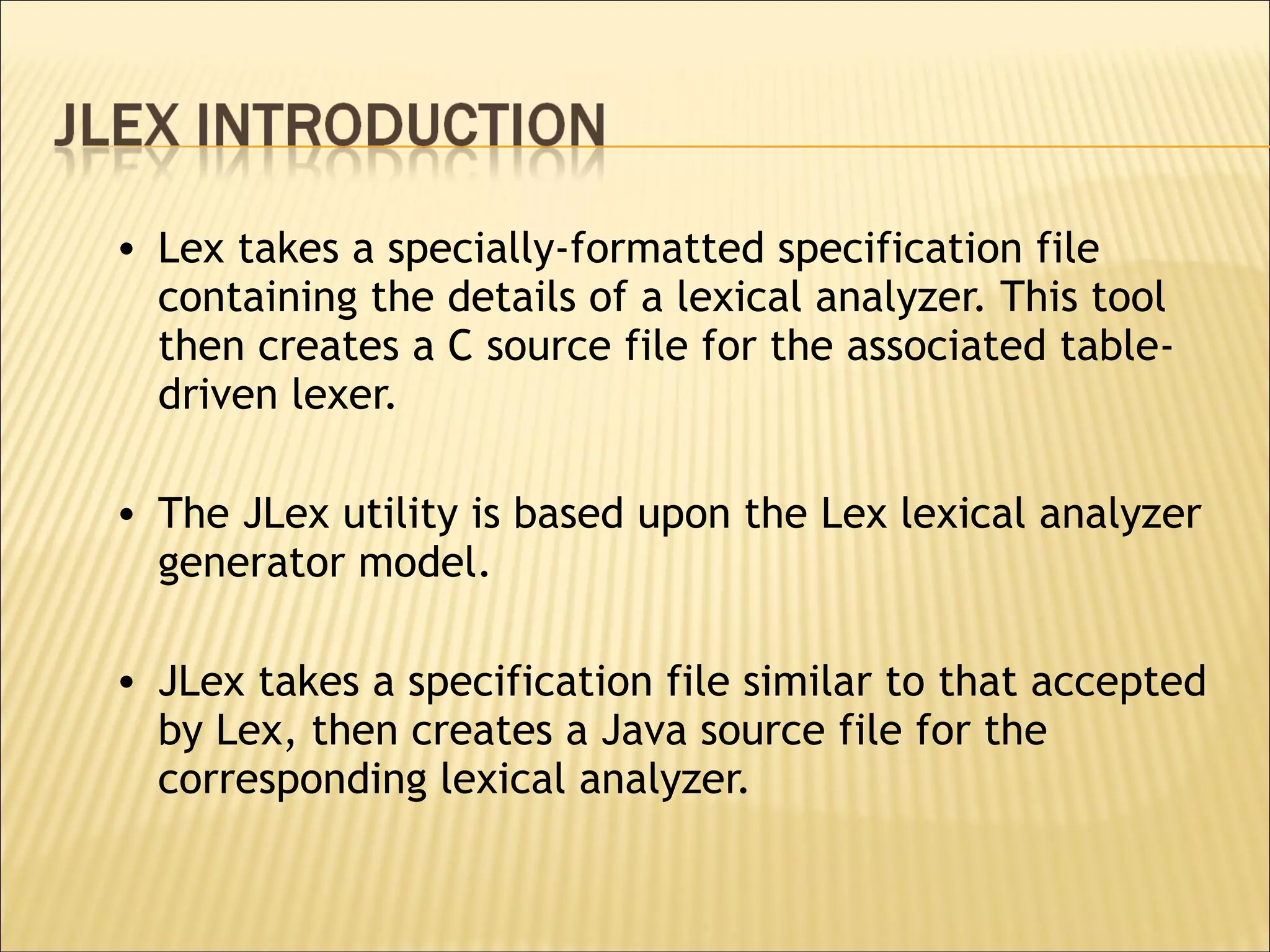 JLEX INTRODUCTION

• Lex takes a specially-formatted specification file containing the details of a lexical analyzer. This tool then creates a C source file for the associated table-driven lexer.

• The JLex utility is based upon the Lex lexical analyzer generator model.

• JLex takes a specification file similar to that accepted by Lex, then creates a Java source file for the corresponding lexical analyzer.